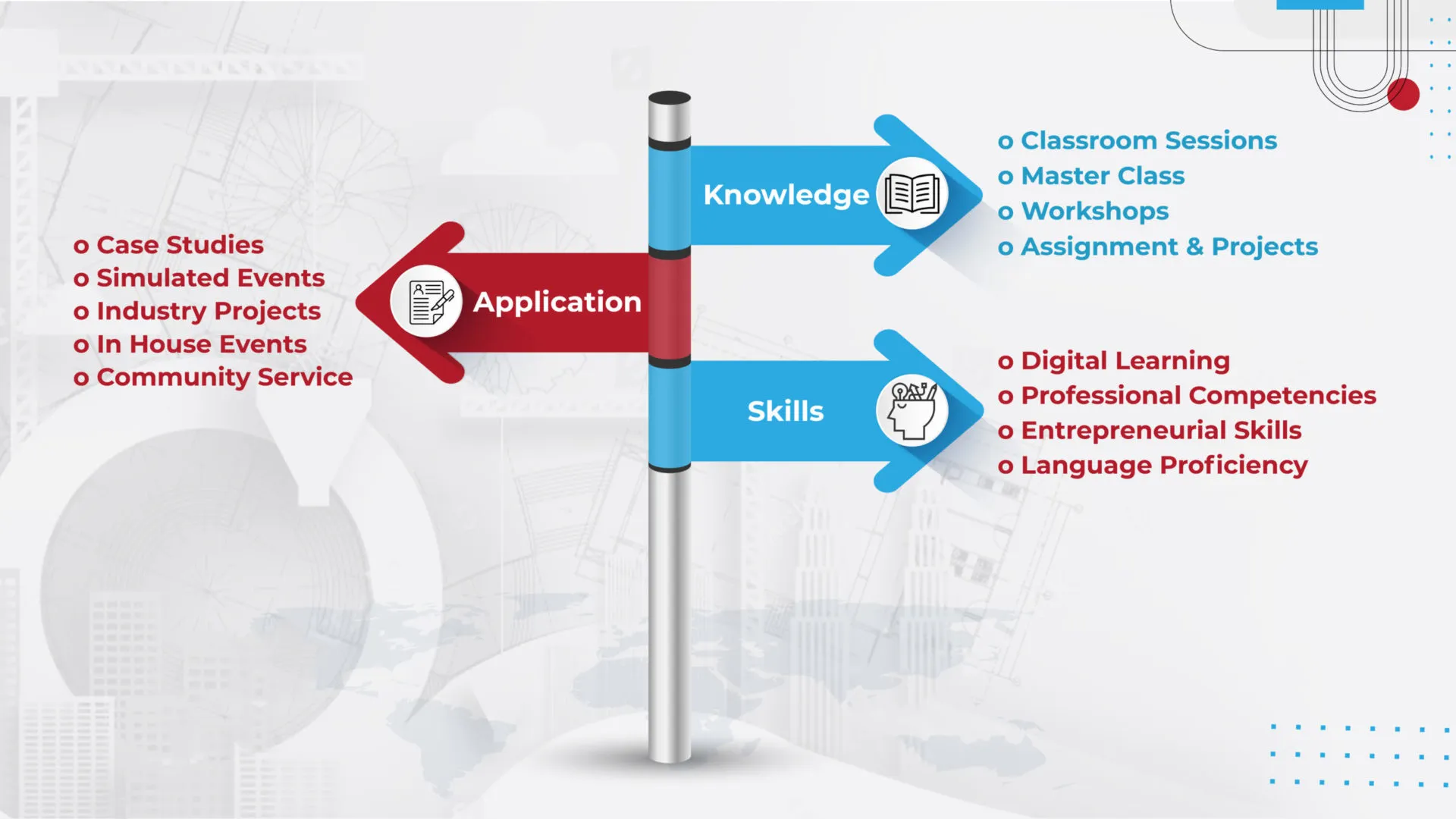 Knowledge

o Classroom Sessions
o Master Class
o Workshops
o Assignment & Projects

Application

o Case Studies
o Simulated Events
o Industry Projects
o In House Events
o Community Service

Skills

o Digital Learning
o Professional Competencies
o Entrepreneurial Skills
o Language Proficiency